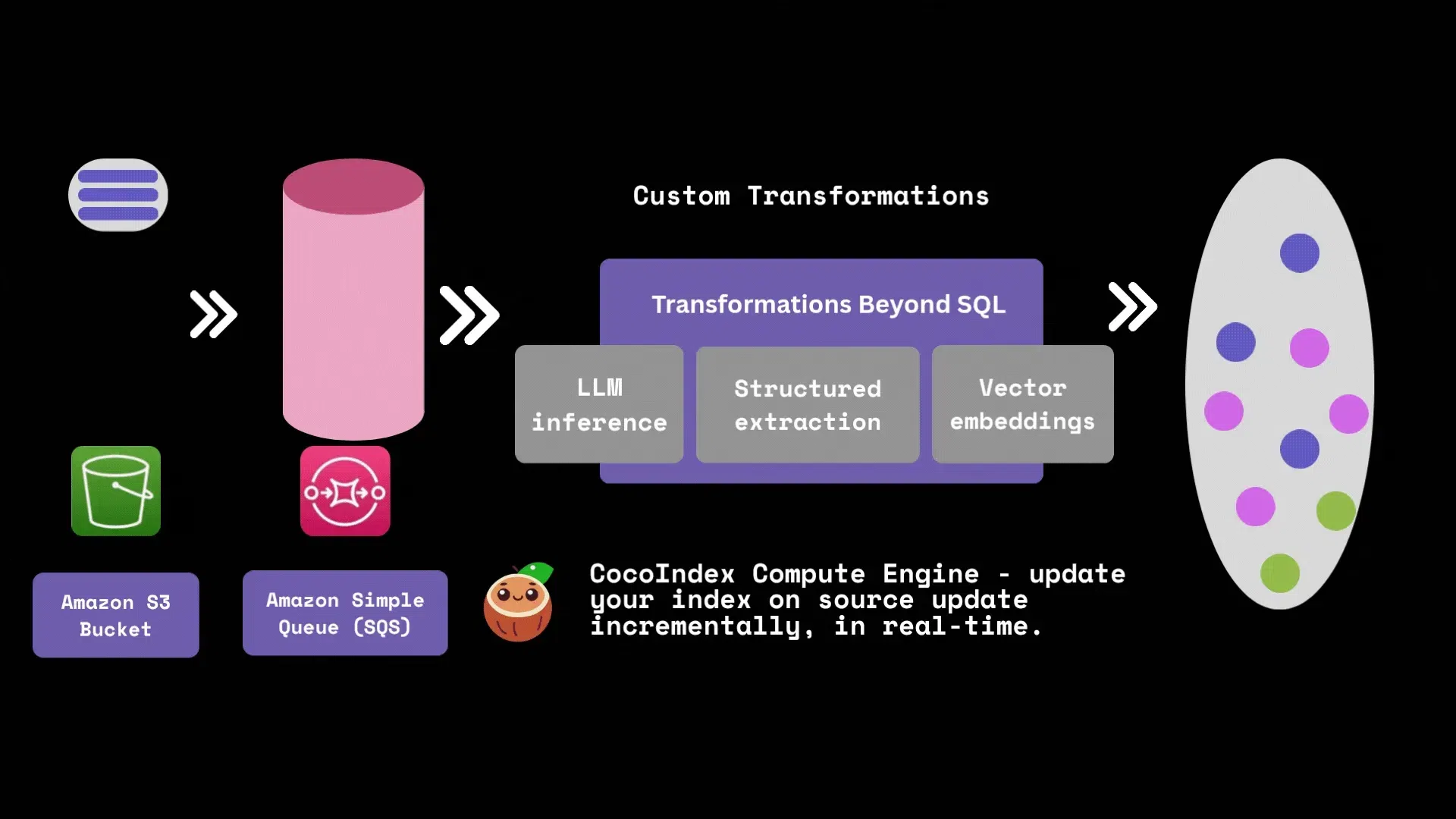 Custom Transformations

Transformations Beyond SQL

LLM inference

Structured extraction

Vector embeddings

Amazon S3 Bucket

Amazon Simple Queue (SQS)

CocoIndex Compute Engine - update your index on source update incrementally, in real-time.